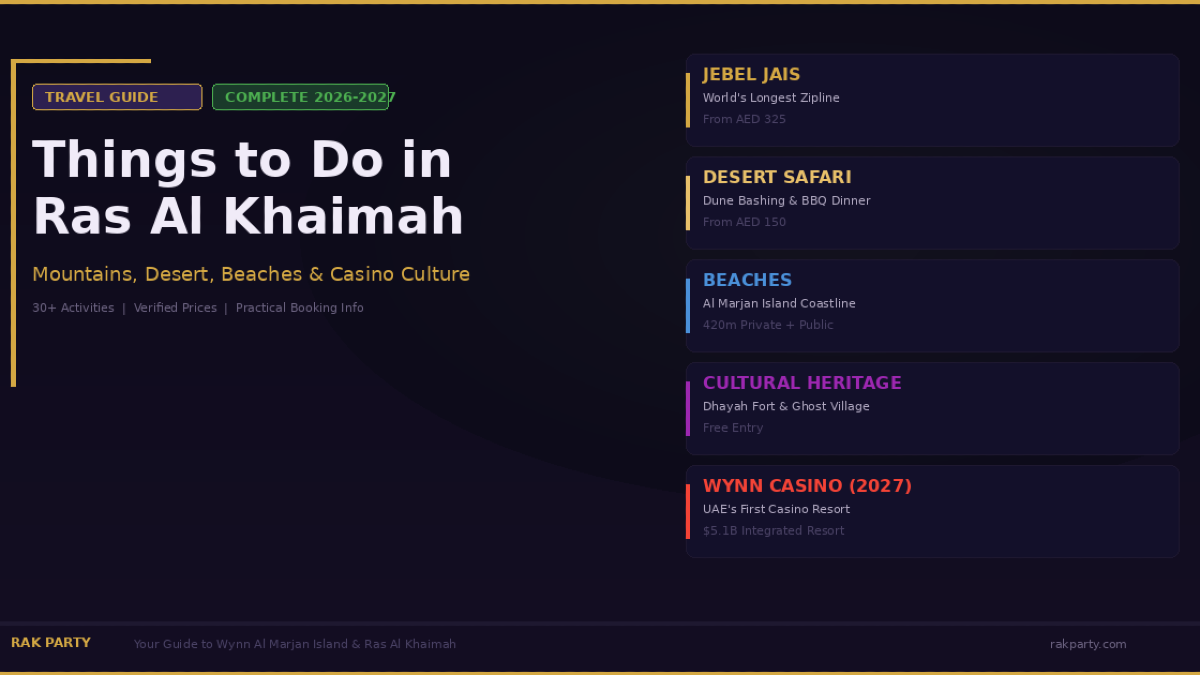 TRAVEL GUIDE

COMPLETE 2026-2027

Things to Do in Ras Al Khaimah

Mountains, Desert, Beaches & Casino Culture

30+ Activities | Verified Prices | Practical Booking Info

JEBEL JAIS
World's Longest Zipline
From AED 325

DESERT SAFARI
Dune Bashing & BBQ Dinner
From AED 150

BEACHES
Al Marjan Island Coastline
420m Private + Public

CULTURAL HERITAGE
Dhayah Fort & Ghost Village
Free Entry

WYNN CASINO (2027)
UAE's First Casino Resort
$5.1B Integrated Resort

RAK PARTY

Your Guide to Wynn Al Marjan Island & Ras Al Khaimah

rakparty.com